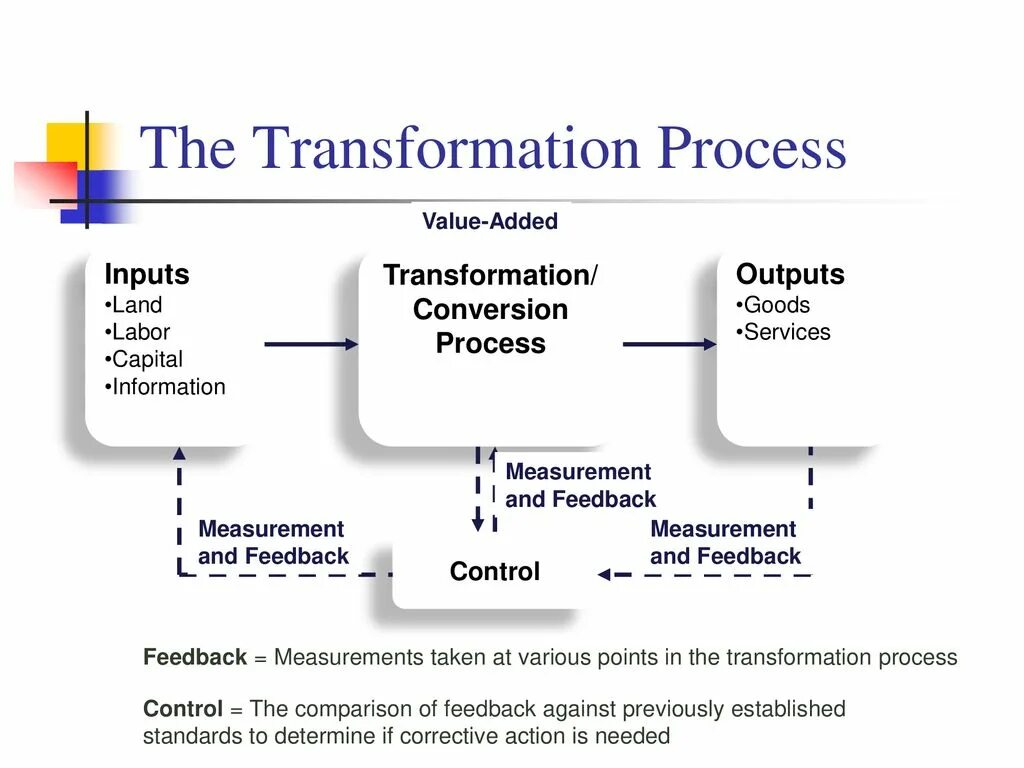 The Transformation Process

Value-Added

Inputs
•Land
•Labor
•Capital
•Information

Transformation/ Conversion Process

Outputs
•Goods
•Services

Measurement and Feedback

Measurement and Feedback

Measurement and Feedback

Control

Feedback = Measurements taken at various points in the transformation process

Control = The comparison of feedback against previously established standards to determine if corrective action is needed